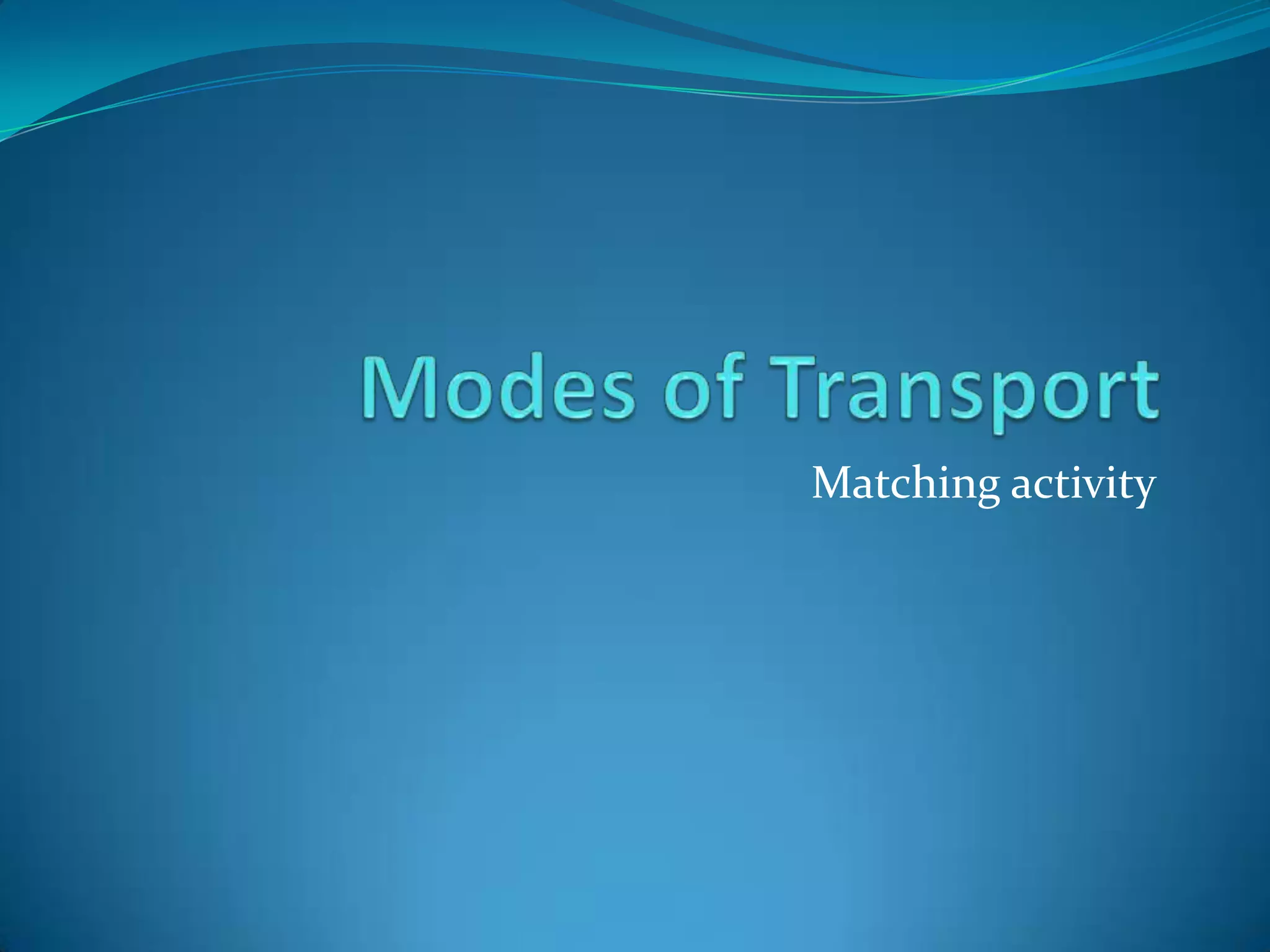 Modes of Transport

Matching activity